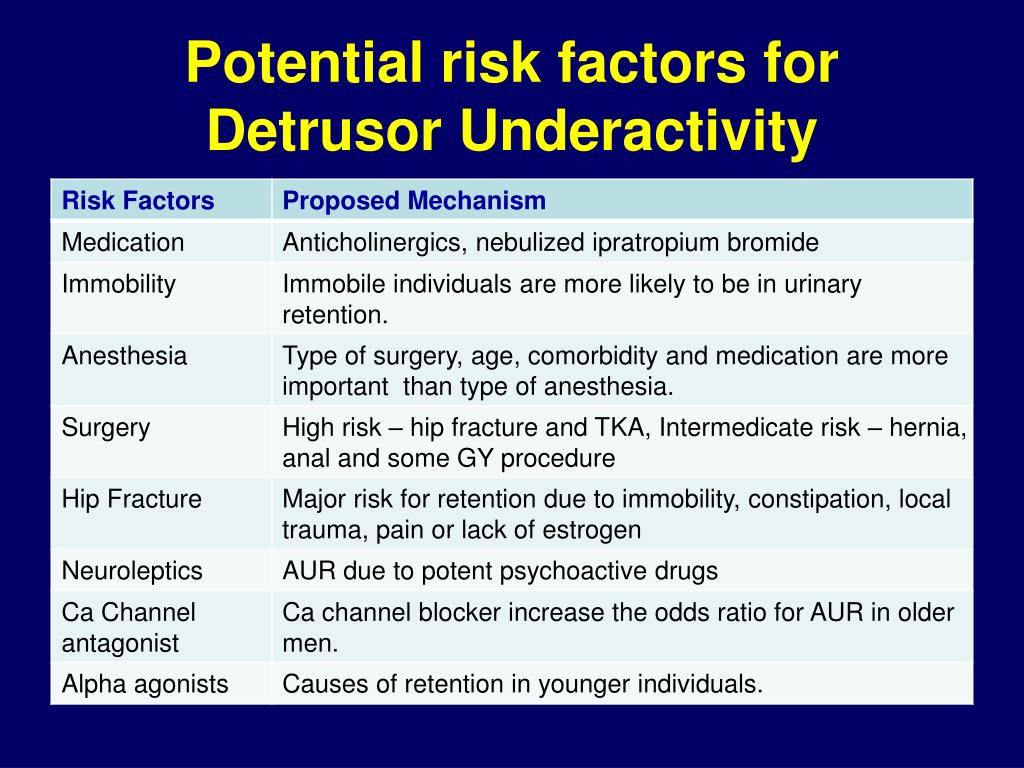 Potential risk factors for Detrusor Underactivity

| Risk Factors | Proposed Mechanism |
|---|---|
| Medication | Anticholinergics, nebulized ipratropium bromide |
| Immobility | Immobile individuals are more likely to be in urinary retention. |
| Anesthesia | Type of surgery, age, comorbidity and medication are more important than type of anesthesia. |
| Surgery | High risk – hip fracture and TKA, Intermedicate risk – hernia, anal and some GY procedure |
| Hip Fracture | Major risk for retention due to immobility, constipation, local trauma, pain or lack of estrogen |
| Neuroleptics | AUR due to potent psychoactive drugs |
| Ca Channel antagonist | Ca channel blocker increase the odds ratio for AUR in older men. |
| Alpha agonists | Causes of retention in younger individuals. |